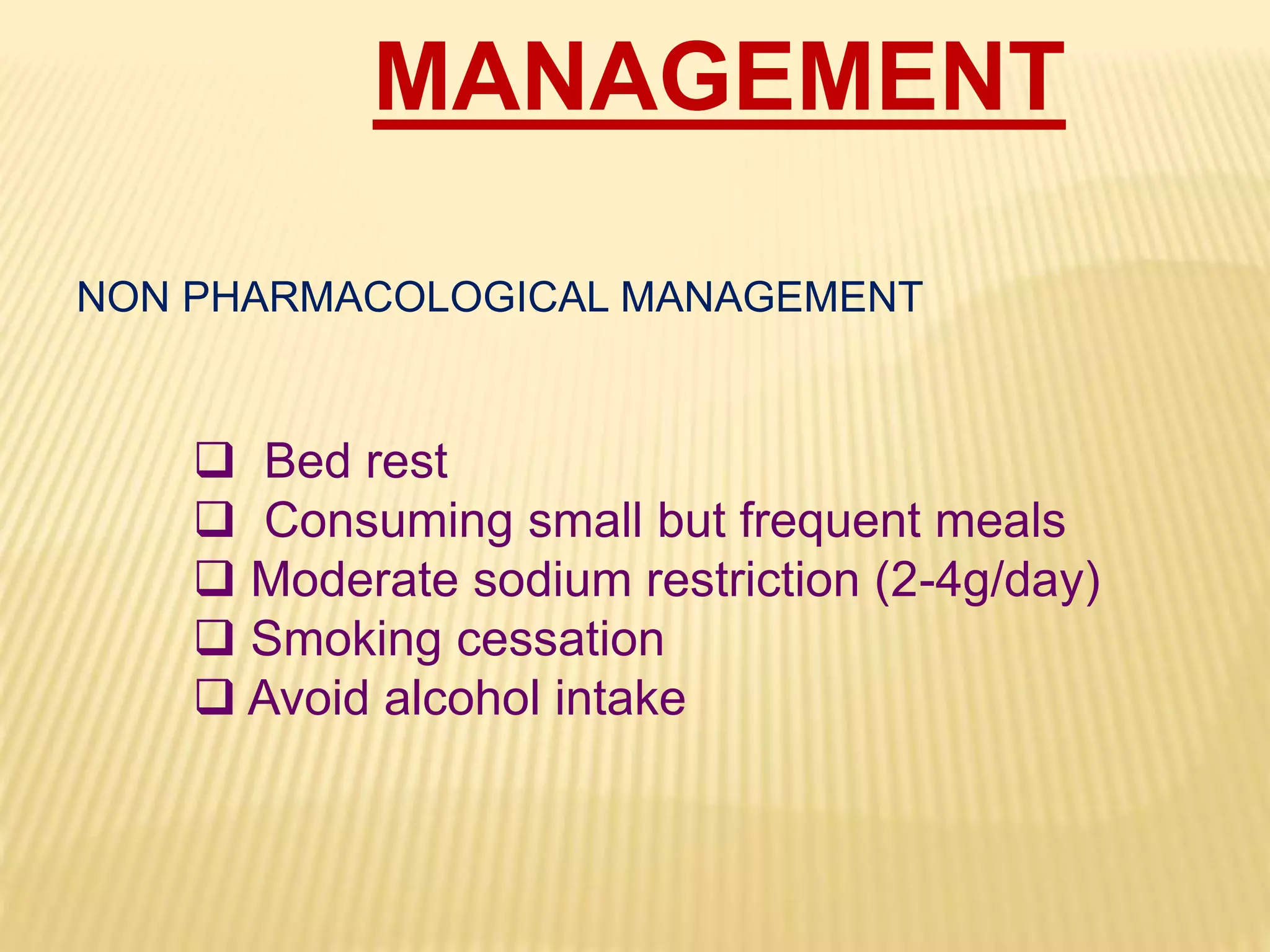 MANAGEMENT

NON PHARMACOLOGICAL MANAGEMENT

❑ Bed rest
❑ Consuming small but frequent meals
❑ Moderate sodium restriction (2-4g/day)
❑ Smoking cessation
❑ Avoid alcohol intake